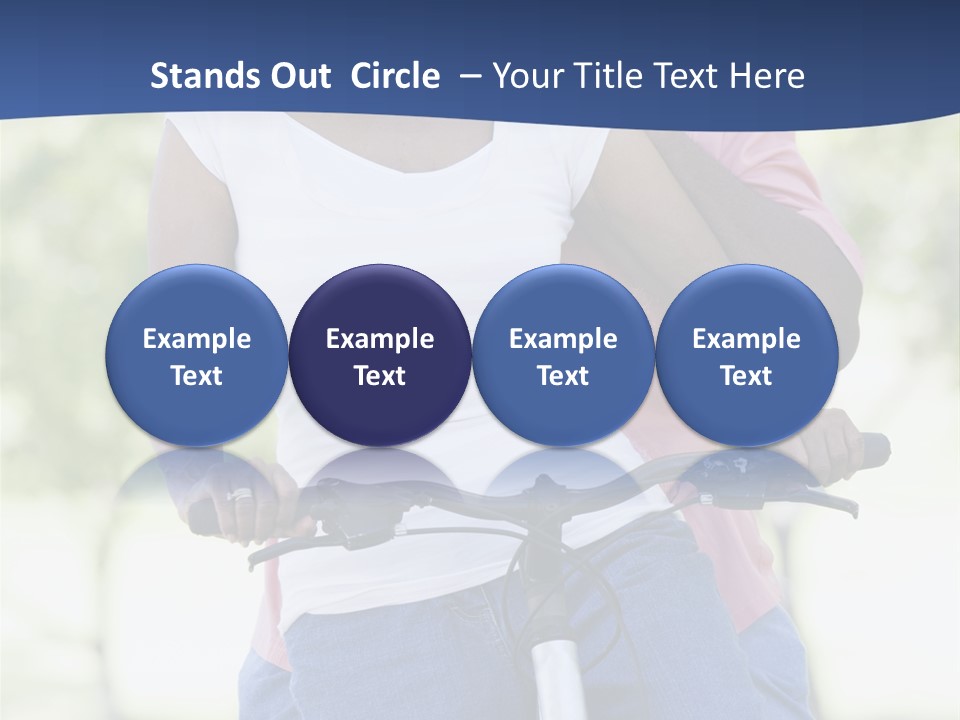 Stands Out Circle – Your Title Text Here

Example Text

Example Text

Example Text

Example Text